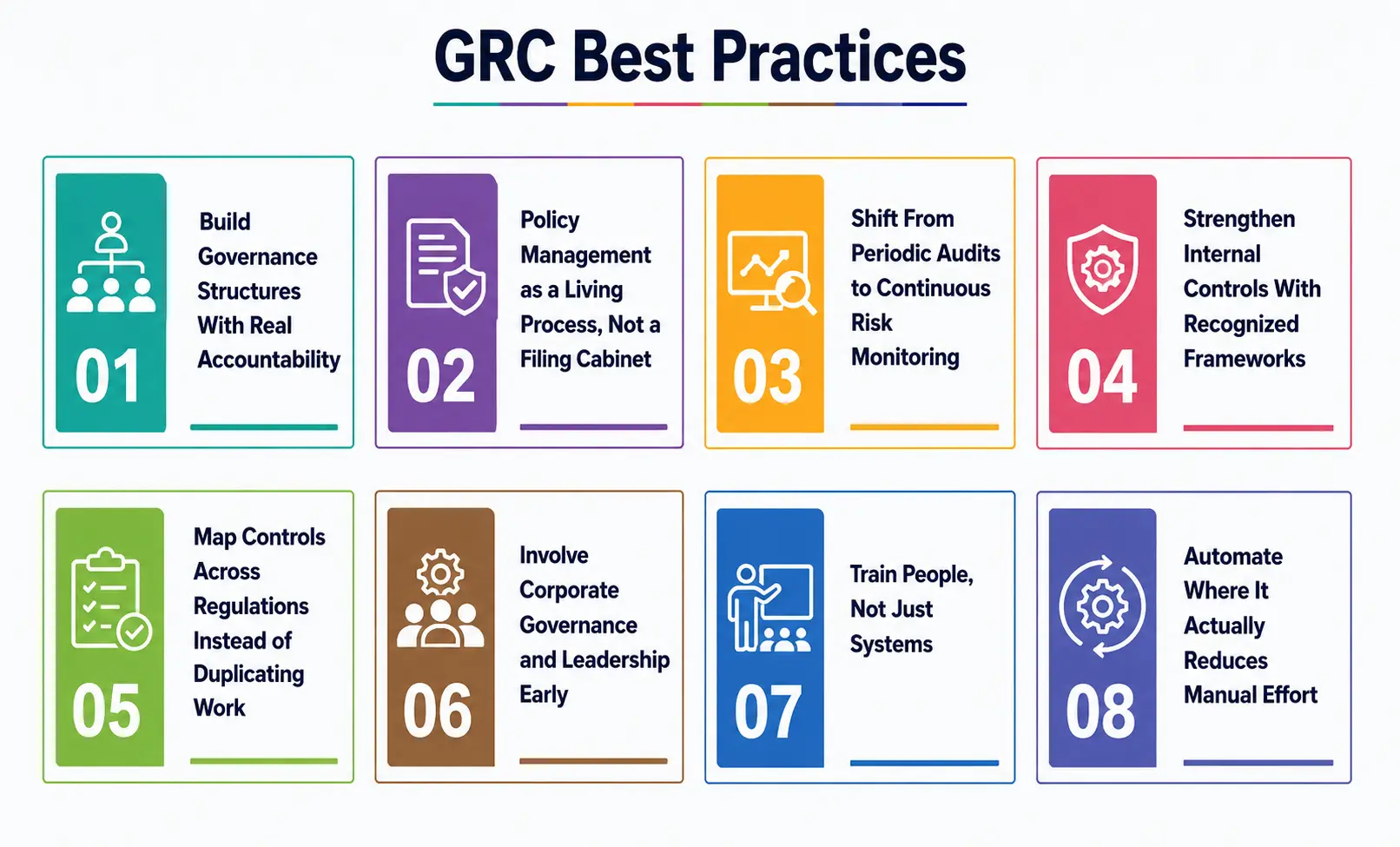 GRC Best Practices

01

Build Governance Structures With Real Accountability

02

Policy Management as a Living Process, Not a Filing Cabinet

03

Shift From Periodic Audits to Continuous Risk Monitoring

04

Strengthen Internal Controls With Recognized Frameworks

05

Map Controls Across Regulations Instead of Duplicating Work

06

Involve Corporate Governance and Leadership Early

07

Train People, Not Just Systems

08

Automate Where It Actually Reduces Manual Effort